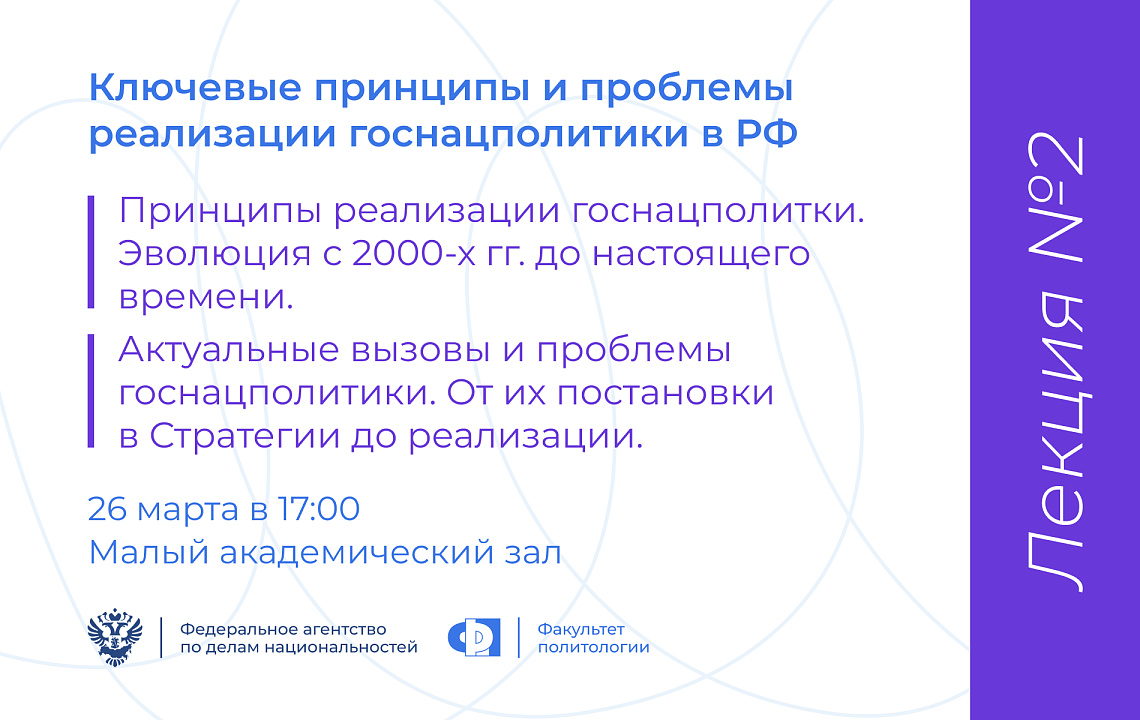 Ключевые принципы и проблемы реализации госнацполитики в РФ

Принципы реализации госнацполитки. Эволюция с 2000-х гг. до настоящего времени.

Актуальные вызовы и проблемы госнацполитики. От их постановки в Стратегии до реализации.

26 марта в 17:00
Малый академический зал

Федеральное агентство по делам национальностей

Факультет политологии

Лекция №2